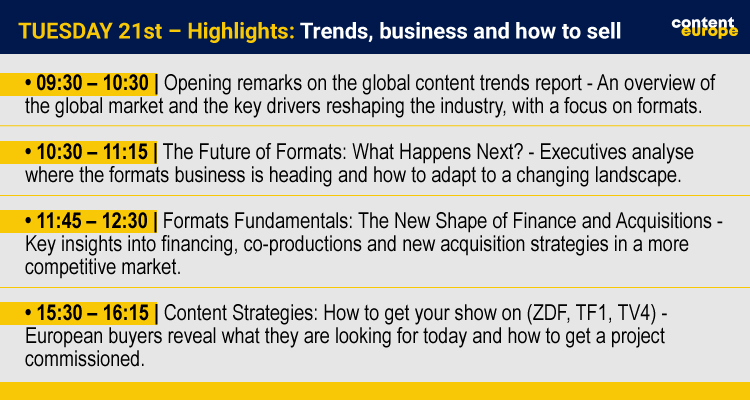 TUESDAY 21st – Highlights: Trends, business and how to sell

content europe

• 09:30 – 10:30 | Opening remarks on the global content trends report - An overview of the global market and the key drivers reshaping the industry, with a focus on formats.

• 10:30 – 11:15 | The Future of Formats: What Happens Next? - Executives analyse where the formats business is heading and how to adapt to a changing landscape.

• 11:45 – 12:30 | Formats Fundamentals: The New Shape of Finance and Acquisitions - Key insights into financing, co-productions and new acquisition strategies in a more competitive market.

• 15:30 – 16:15 | Content Strategies: How to get your show on (ZDF, TF1, TV4) - European buyers reveal what they are looking for today and how to get a project commissioned.